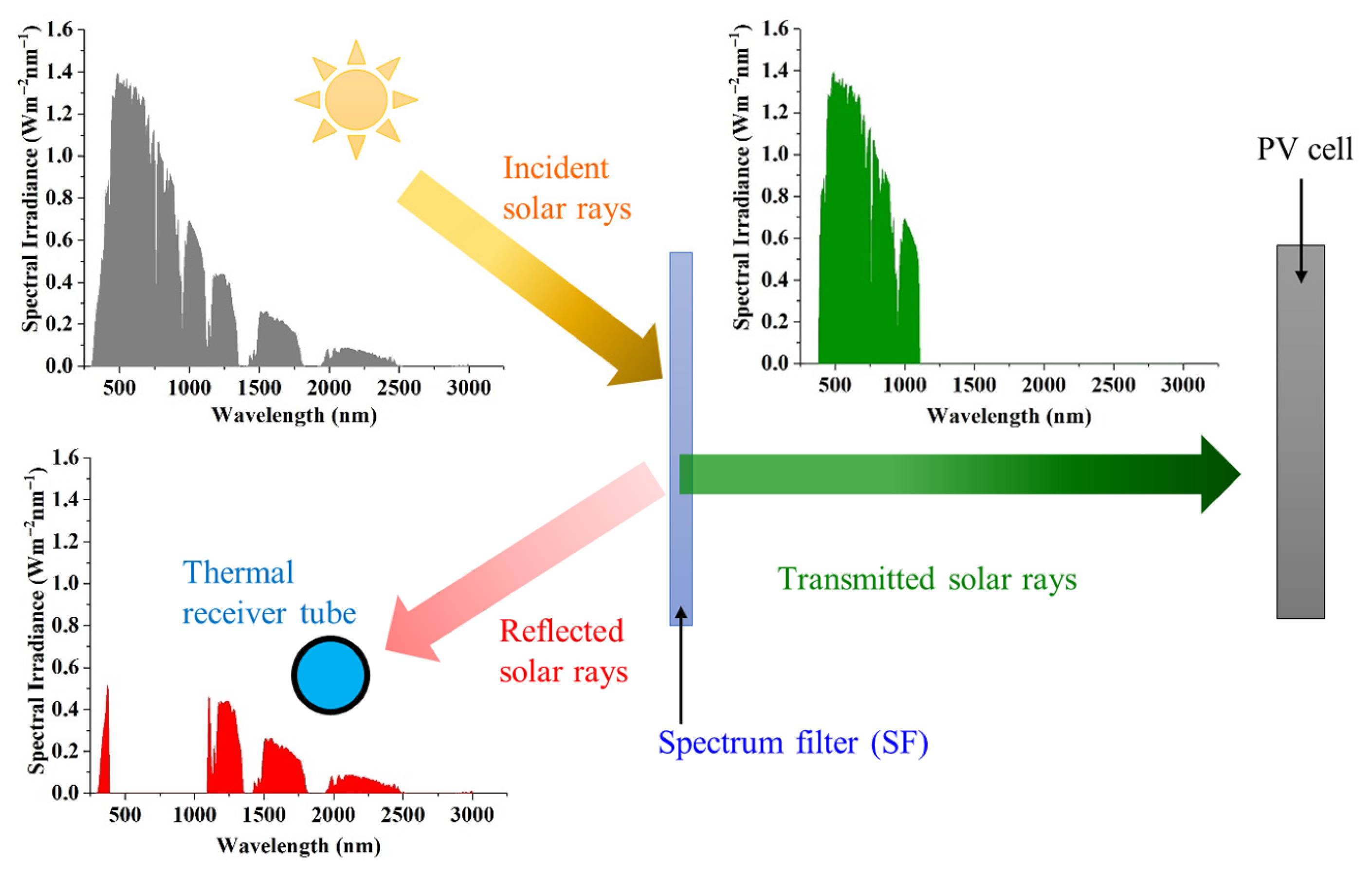 Spectral Irradiance ($Wm^{-2}nm^{-1}$)
1.6
1.4
1.2
1.0
0.8
0.6
0.4
0.2
0.0
500 1000 1500 2000 2500 3000
Wavelength (nm)

Incident solar rays

Spectral Irradiance ($Wm^{-2}nm^{-1}$)
1.6
1.4
1.2
1.0
0.8
0.6
0.4
0.2
0.0
500 1000 1500 2000 2500 3000
Wavelength (nm)

PV cell

Spectral Irradiance ($Wm^{-2}nm^{-1}$)
1.6
1.4
1.2
1.0
0.8
0.6
0.4
0.2
0.0
500 1000 1500 2000 2500 3000
Wavelength (nm)

Thermal receiver tube

Reflected solar rays

Transmitted solar rays

Spectrum filter (SF)